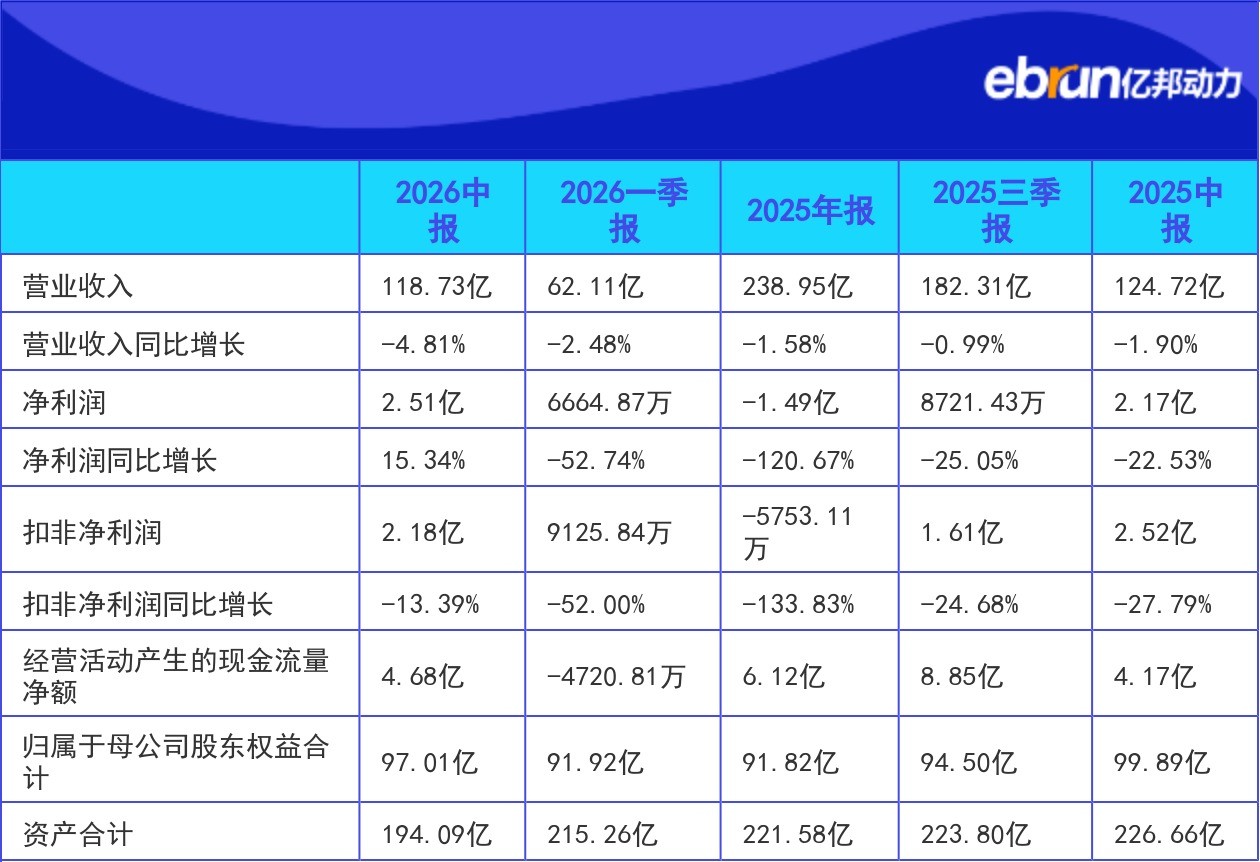 ebrun亿邦动力

|  | 2026中报 | 2026一季报 | 2025年报 | 2025三季报 | 2025中报 |
|---|---|---|---|---|---|
| 营业收入 | 118.73亿 | 62.11亿 | 238.95亿 | 182.31亿 | 124.72亿 |
| 营业收入同比增长 | -4.81% | -2.48% | -1.58% | -0.99% | -1.90% |
| 净利润 | 2.51亿 | 6664.87万 | -1.49亿 | 8721.43万 | 2.17亿 |
| 净利润同比增长 | 15.34% | -52.74% | -120.67% | -25.05% | -22.53% |
| 扣非净利润 | 2.18亿 | 9125.84万 | -5753.11万 | 1.61亿 | 2.52亿 |
| 扣非净利润同比增长 | -13.39% | -52.00% | -133.83% | -24.68% | -27.79% |
| 经营活动产生的现金流量净额 | 4.68亿 | -4720.81万 | 6.12亿 | 8.85亿 | 4.17亿 |
| 归属于母公司股东权益合计 | 97.01亿 | 91.92亿 | 91.82亿 | 94.50亿 | 99.89亿 |
| 资产合计 | 194.09亿 | 215.26亿 | 221.58亿 | 223.80亿 | 226.66亿 |